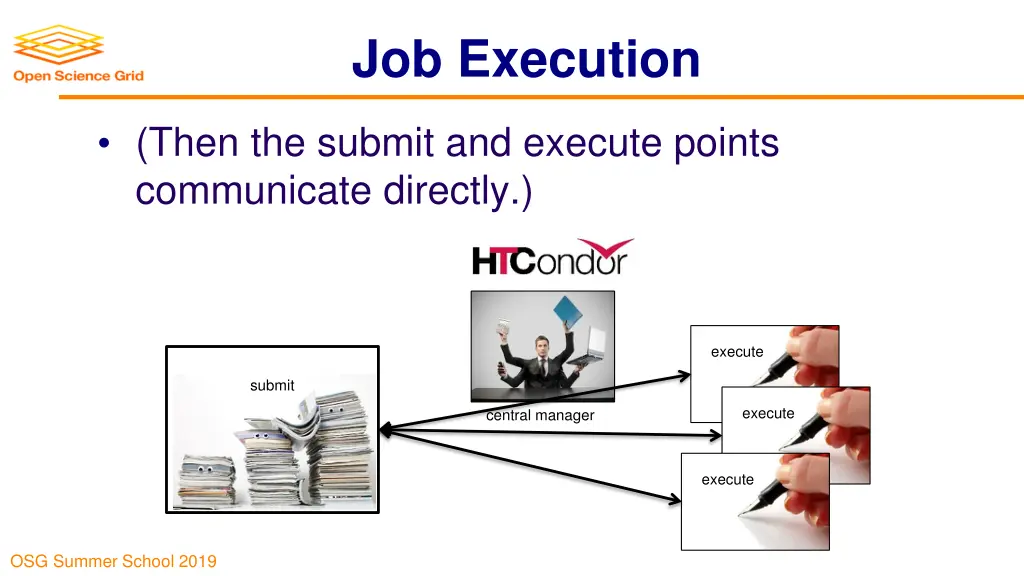 Open Science Grid

Job Execution

• (Then the submit and execute points communicate directly.)

HTCondor

submit

central manager

execute

execute

execute

OSG Summer School 2019